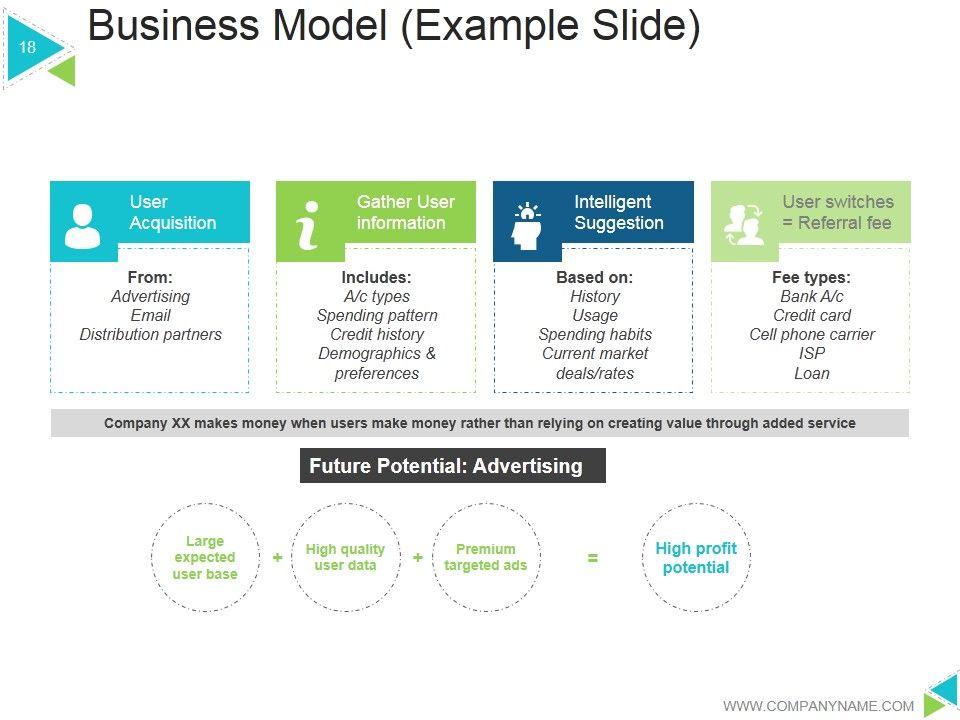 18

Business Model (Example Slide)

User Acquisition

From:
Advertising
Email
Distribution partners

Gather User information

Includes:
A/c types
Spending pattern
Credit history
Demographics & preferences

Intelligent Suggestion

Based on:
History
Usage
Spending habits
Current market deals/rates

User switches = Referral fee

Fee types:
Bank A/c
Credit card
Cell phone carrier
ISP
Loan

Company XX makes money when users make money rather than relying on creating value through added service

Future Potential: Advertising

Large expected user base + High quality user data + Premium targeted ads = High profit potential

WWW.COMPANYNAME.COM